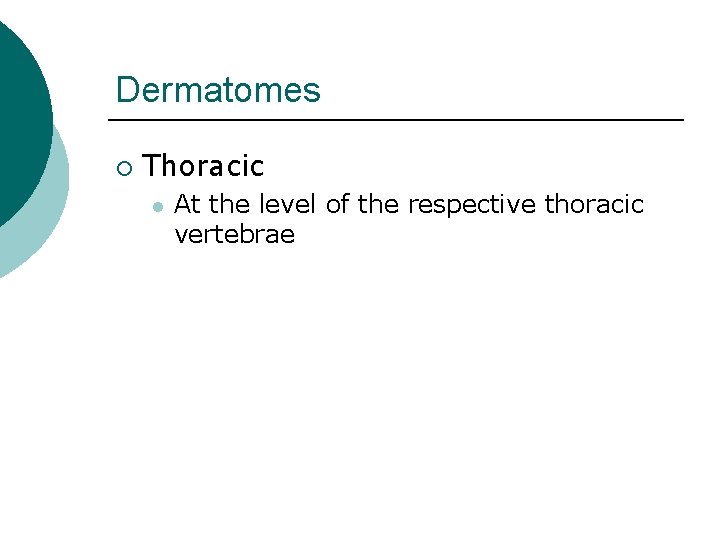 Dermatomes

Thoracic

At the level of the respective thoracic vertebrae